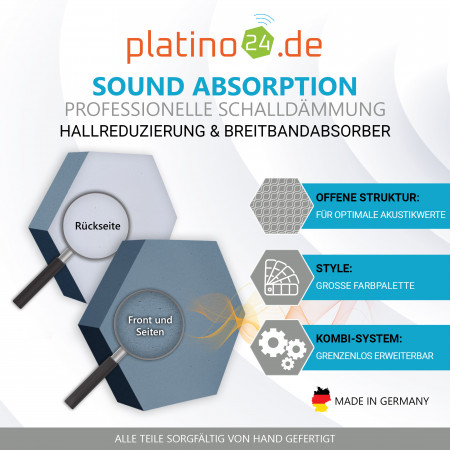 platino24.de

SOUND ABSORPTION
PROFESSIONELLE SCHALLDÄMMUNG
HALLREDUZIERUNG & BREITBANDABSORBER

Rückseite

Front und Seiten

OFFENE STRUKTUR:
FÜR OPTIMALE AKUSTIKWERTE

STYLE:
GROSSE FARBPALETTE

KOMBI-SYSTEM:
GRENZENLOS ERWEITERBAR

MADE IN GERMANY

ALLE TEILE SORGFÄLTIG VON HAND GEFERTIGT